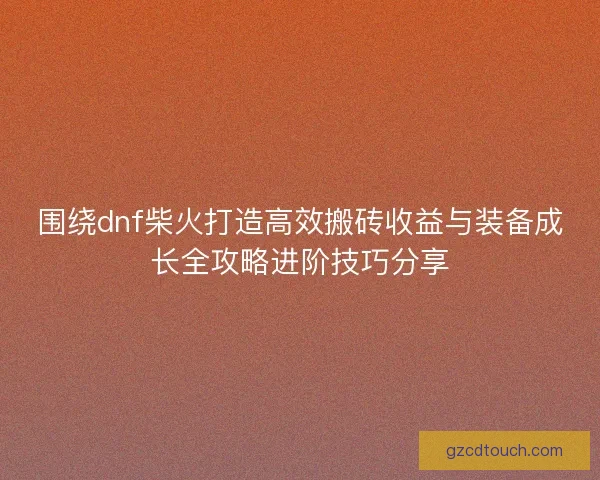 围绕dnf柴火打造高效搬砖收益与装备成长全攻略进阶技巧分享

gzcdtouch.com